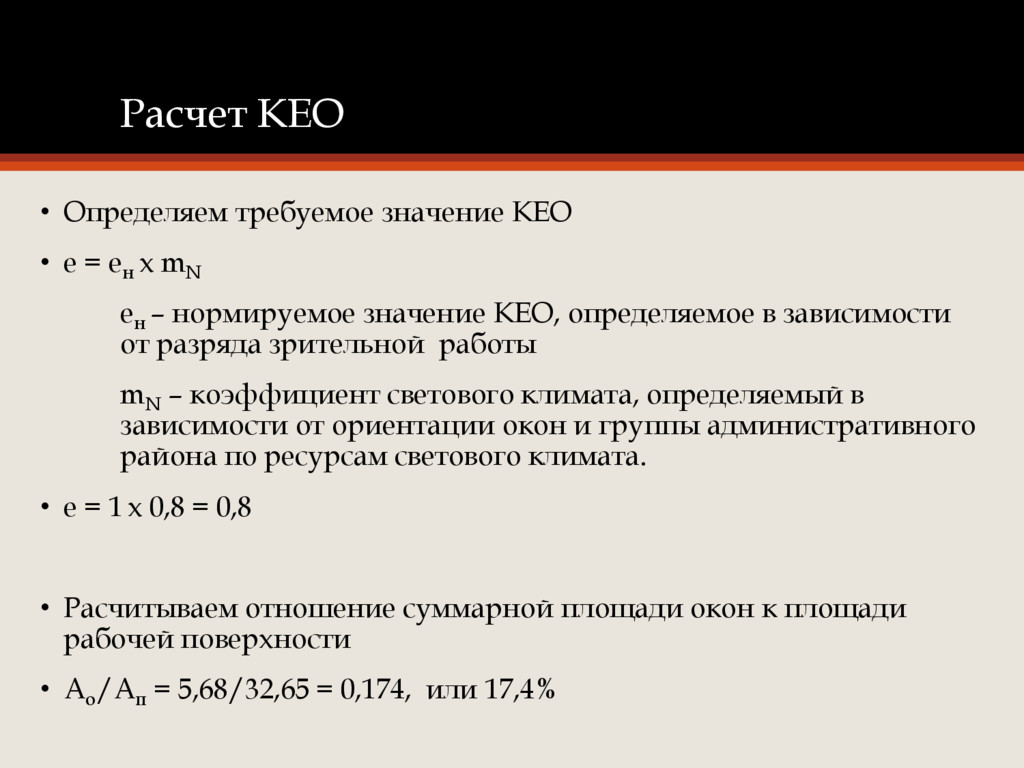 Расчет КЕО

• Определяем требуемое значение КЕО

• $e = e_н \times m_N$

$e_н$ – нормируемое значение КЕО, определяемое в зависимости от разряда зрительной работы

$m_N$ – коэффициент светового климата, определяемый в зависимости от ориентации окон и группы административного района по ресурсам светового климата.

• $e = 1 \times 0,8 = 0,8$

• Расчитываем отношение суммарной площади окон к площади рабочей поверхности

• $A_о/A_п = 5,68/32,65 = 0,174$, или 17,4%